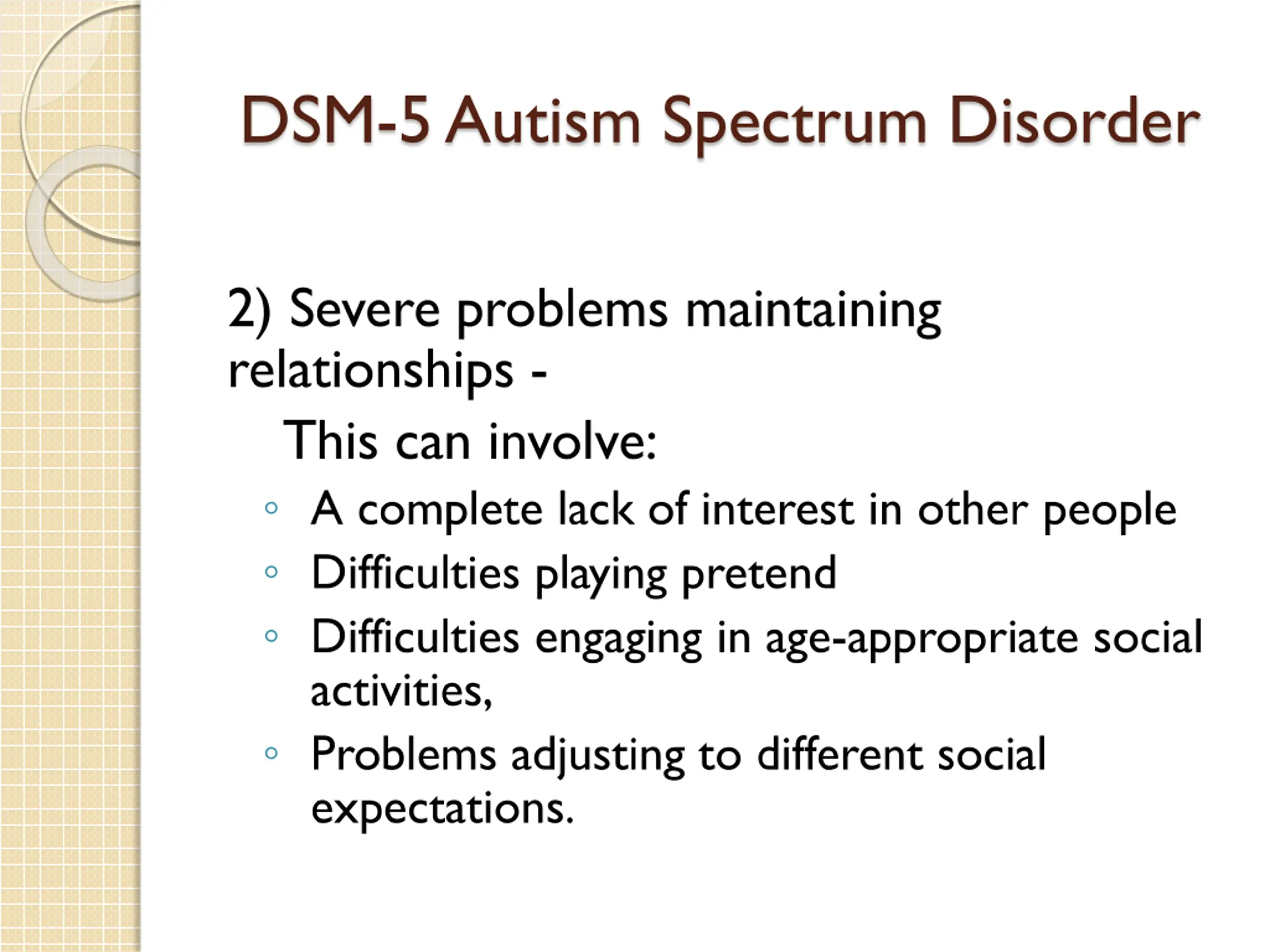 DSM-5 Autism Spectrum Disorder

2) Severe problems maintaining relationships -

This can involve:

◦ A complete lack of interest in other people
◦ Difficulties playing pretend
◦ Difficulties engaging in age-appropriate social activities,
◦ Problems adjusting to different social expectations.